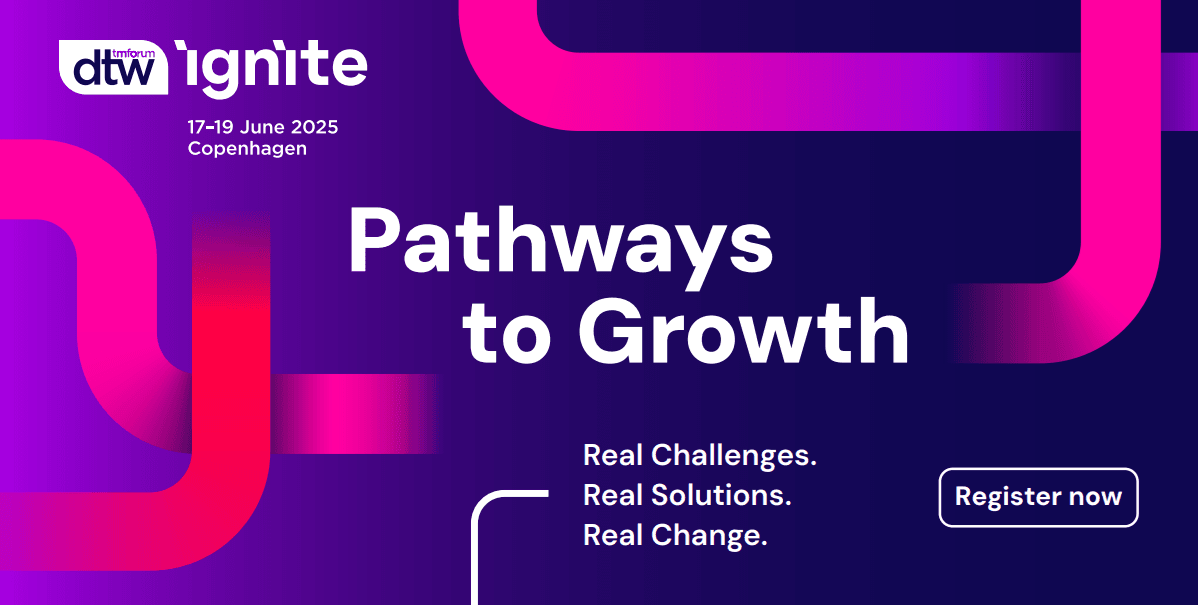 tmforum
dtw ignite

17-19 June 2025
Copenhagen

Pathways to Growth

Real Challenges.
Real Solutions.
Real Change.

Register now